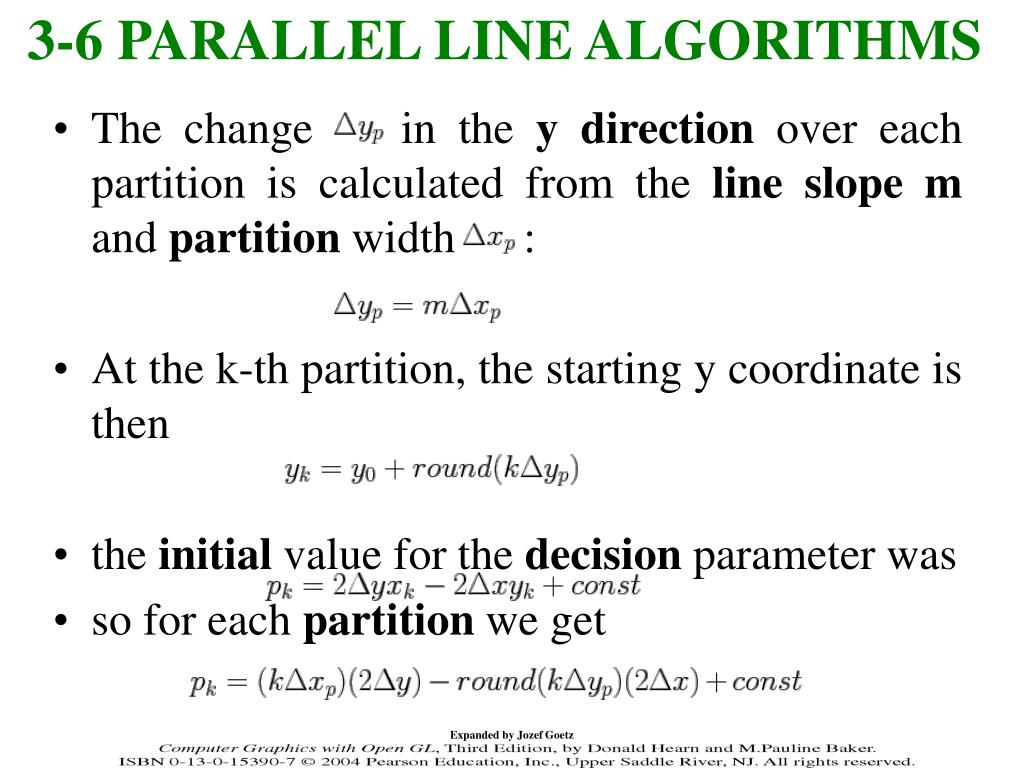 3-6 PARALLEL LINE ALGORITHMS

• The change $\Delta y_p$ in the y direction over each partition is calculated from the line slope m and partition width $\Delta x_p$ :

$\Delta y_p = m\Delta x_p$

• At the k-th partition, the starting y coordinate is then

$y_k = y_0 + round(k\Delta y_p)$

• the initial value for the decision parameter was

$p_k = 2\Delta y x_k - 2\Delta x y_k + const$

• so for each partition we get

$p_k = (k\Delta x_p)(2\Delta y) - round(k\Delta y_p)(2\Delta x) + const$

Expanded by Jozef Goetz

Computer Graphics with Open GL, Third Edition, by Donald Hearn and M.Pauline Baker.
ISBN 0-13-0-15390-7 © 2004 Pearson Education, Inc., Upper Saddle River, NJ. All rights reserved.